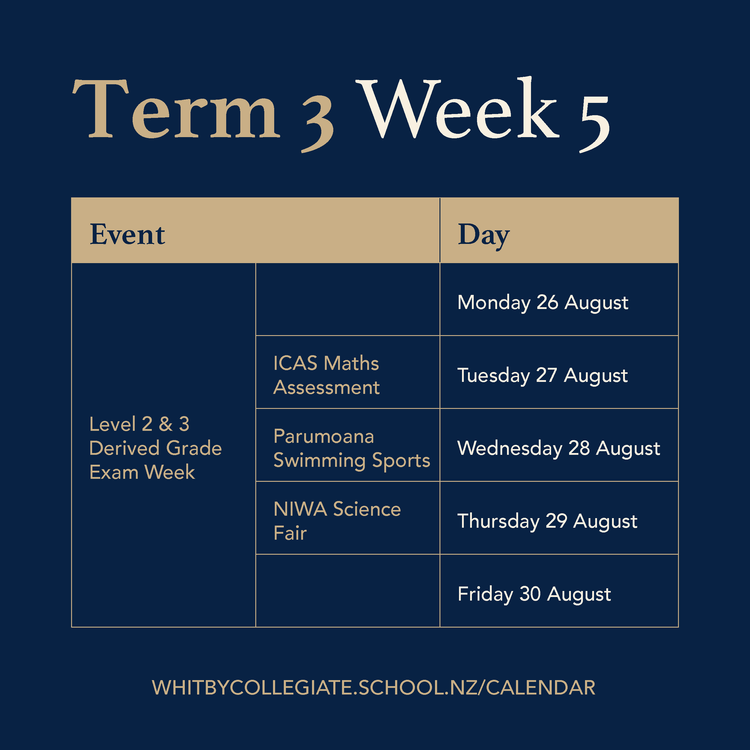 Term 3 Week 5

| Event | | Day |
|---|---|---|
| Level 2 & 3 Derived Grade Exam Week | | Monday 26 August |
| | ICAS Maths Assessment | Tuesday 27 August |
| | Parumoana Swimming Sports | Wednesday 28 August |
| | NIWA Science Fair | Thursday 29 August |
| | | Friday 30 August |

WHITBYCOLLEGIATE.SCHOOL.NZ/CALENDAR